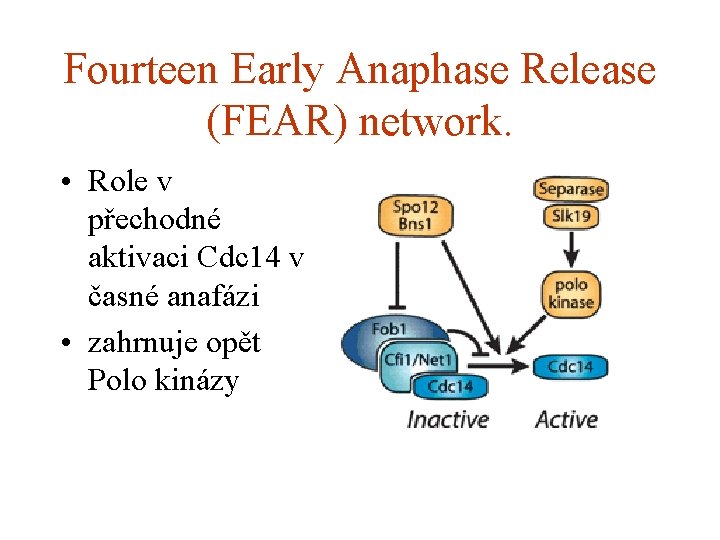 Fourteen Early Anaphase Release (FEAR) network.

• Role v přechodné aktivaci Cdc14 v časné anafázi
• zahrnuje opět Polo kinázy

Spo12
Bns1

Separase
Slk19

polo
kinase

Fob1
Cfi1/Net1
Cdc14

Cdc14

Inactive
Active